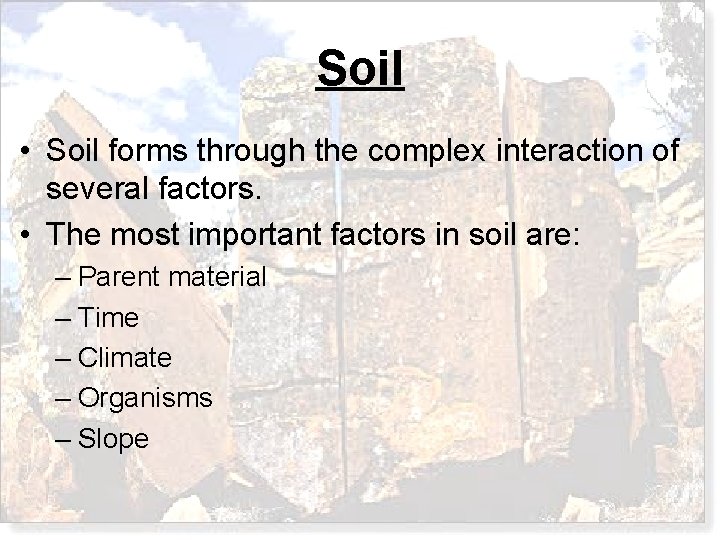 Soil

• Soil forms through the complex interaction of several factors.
• The most important factors in soil are:
– Parent material
– Time
– Climate
– Organisms
– Slope